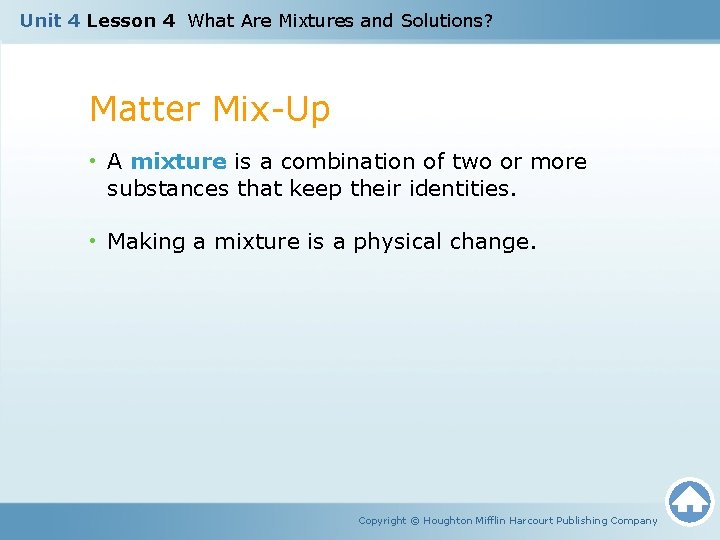 Unit 4 Lesson 4 What Are Mixtures and Solutions?

Matter Mix-Up

• A mixture is a combination of two or more substances that keep their identities.

• Making a mixture is a physical change.

Copyright © Houghton Mifflin Harcourt Publishing Company